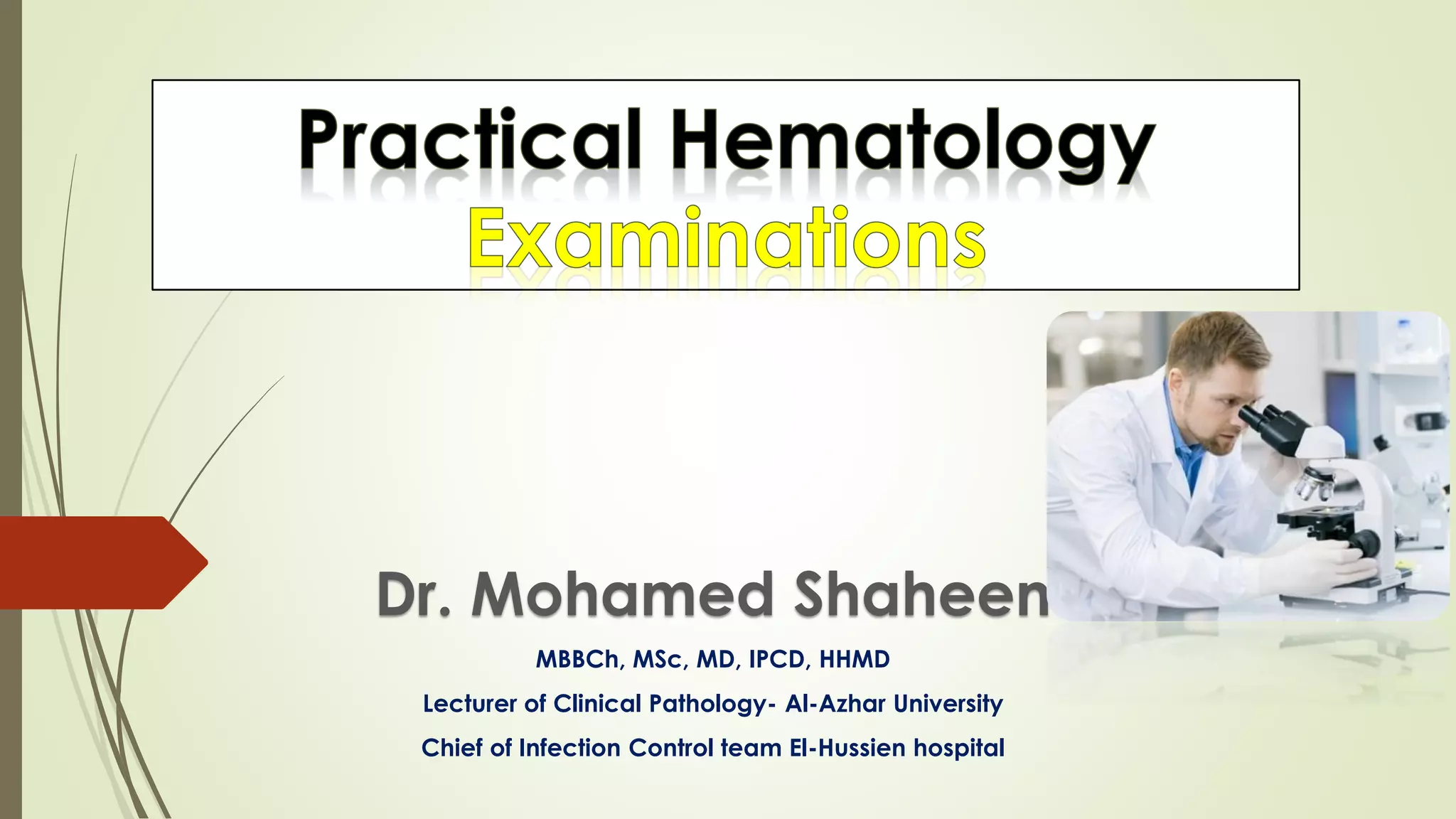 Practical Hematology
Examinations

Dr. Mohamed Shaheen

MBBCh, MSc, MD, IPCD, HHMD

Lecturer of Clinical Pathology- Al-Azhar University

Chief of Infection Control team El-Hussien hospital